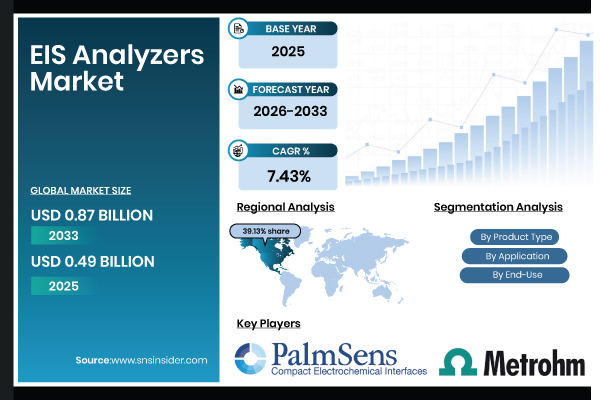 EIS Analyzers Market

GLOBAL MARKET SIZE

USD 0.87 BILLION

2033

USD 0.49 BILLION

2025

Source:www.snsinsider.com

BASE YEAR

2025

FORECAST YEAR

2026-2033

CAGR %

7.43%

Regional Analysis

39.13% share

Segmentation Analysis

By Product Type

By Application

By End-Use

Key Players

PalmSens
Compact Electrochemical Interfaces

Metrohm